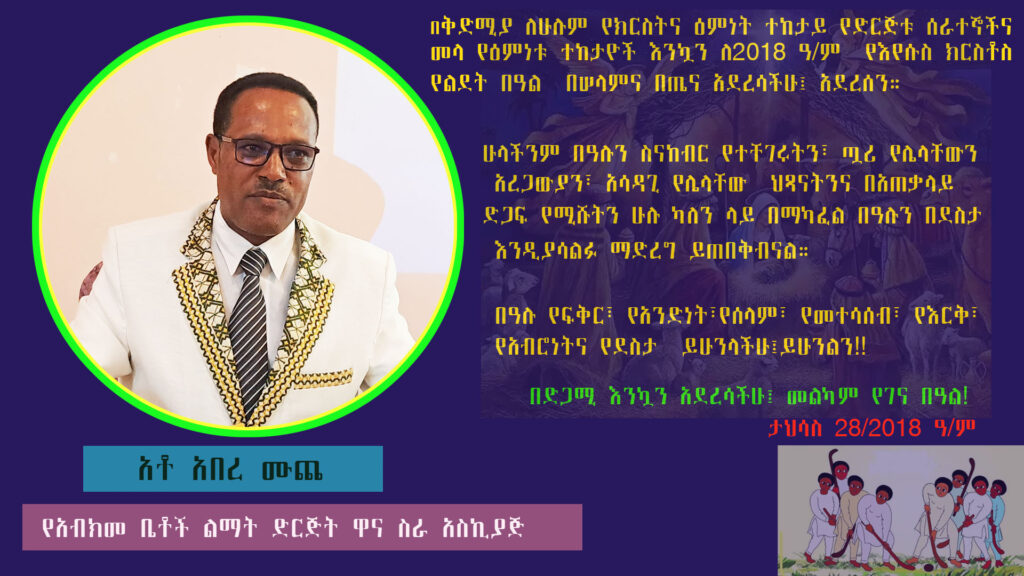 በቅድሚያ ለሁሉም የክርስትና ዕምነት ተከታይ የድርጅቱ ሰራተኞችና መላ የዕምነቱ ተከታዮች እንኳን ለ2018 ዓ/ም የእየሱስ ክርስቶስ የልደት በዓል በሠላምና በጤና አደረሳችሁ፤ አደረሰን።

ሁላችንም በዓሉን ስናከብር የተቸገሩትን፣ ጧሪ የሌላቸውን አረጋውያን፣ አሳዳጊ የሌላቸው ህጻናትንና በአጠቃላይ ድጋፍ የሚሹትን ሁሉ ካለን ላይ በማካፈል በዓሉን በደስታ እንዲያሳልፉ ማድረግ ይጠበቅብናል።

በዓሉ የፍቅር፣ የአንድነት፣የሰላም፣ የመተሳሰብ፣ የእርቅ፣ የአብሮነትና የደስታ ይሁንላችሁ፤ይሁንልን!!

በድጋሚ እንኳን አደረሳችሁ፤ መልካም የገና በዓል!

ታህሳስ 28/2018 ዓ/ም

አቶ አበረ ሙጨ

የአብክመ ቤቶች ልማት ድርጅት ዋና ስራ አስኪያጅ